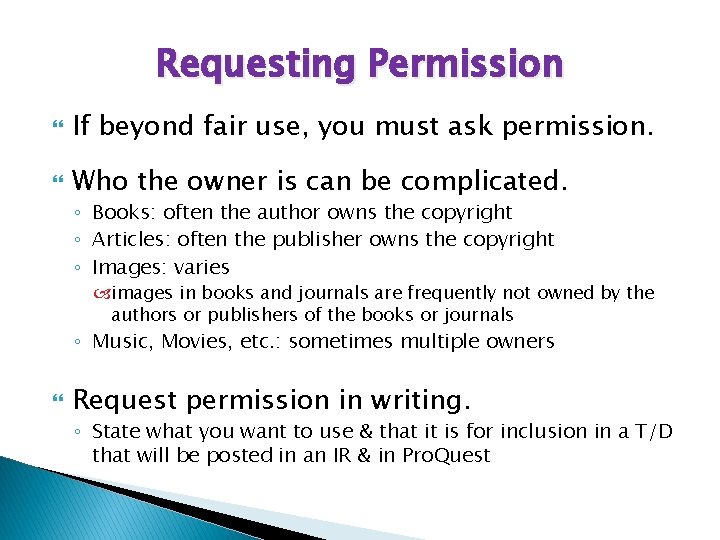 Requesting Permission

If beyond fair use, you must ask permission.

Who the owner is can be complicated.

◦ Books: often the author owns the copyright
◦ Articles: often the publisher owns the copyright
◦ Images: varies
images in books and journals are frequently not owned by the authors or publishers of the books or journals
◦ Music, Movies, etc.: sometimes multiple owners

Request permission in writing.

◦ State what you want to use & that it is for inclusion in a T/D that will be posted in an IR & in ProQuest